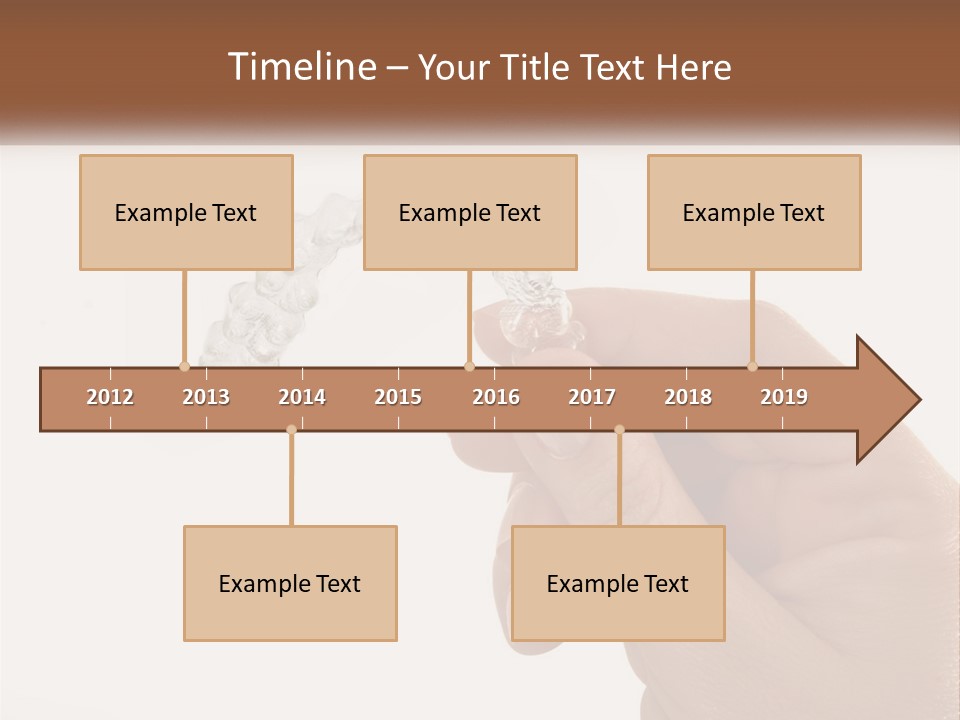 Timeline – Your Title Text Here

Example Text

Example Text

Example Text

2012 2013 2014 2015 2016 2017 2018 2019

Example Text

Example Text